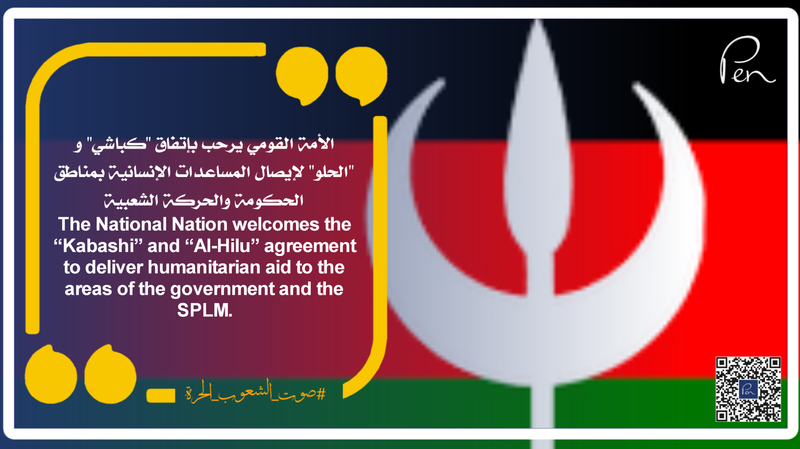 Pen

الأمة القومي يرحب باتفاق "كباشي" و "الحلو" لإيصال المساعدات الإنسانية بمناطق الحكومة والحركة الشعبية

The National Nation welcomes the “Kabashi” and “Al-Hilu” agreement to deliver humanitarian aid to the areas of the government and the SPLM.

#صوت_الشعوب_الحرة

Pen